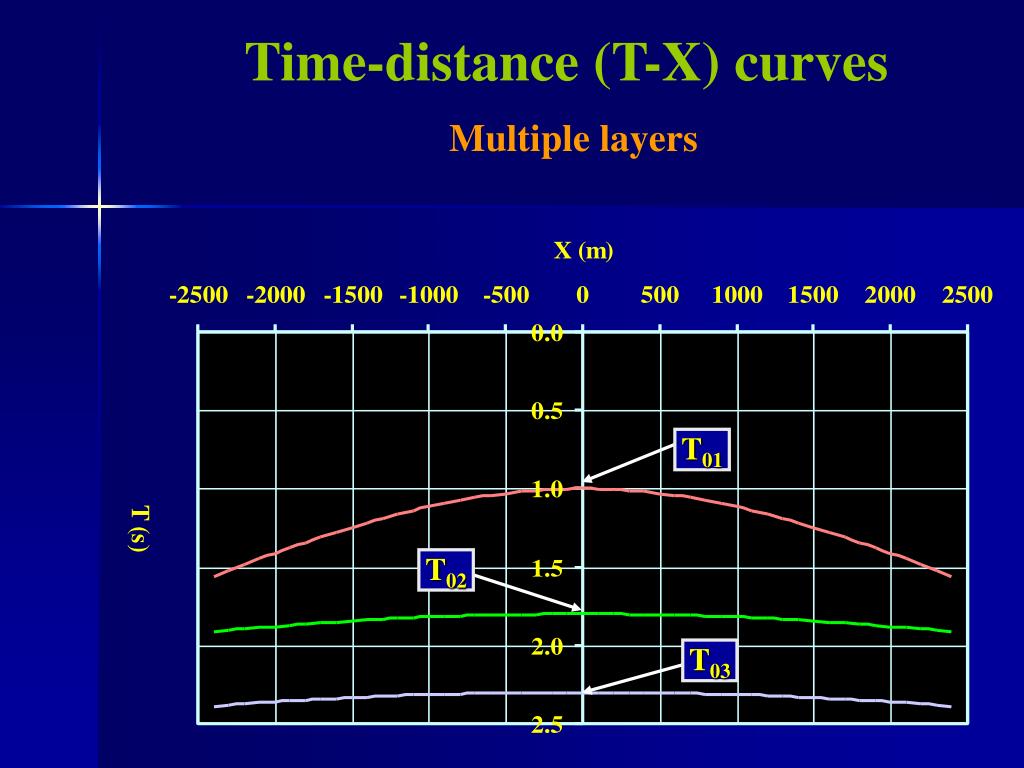 Time-distance (T-X) curves

Multiple layers

X (m)

-2500 -2000 -1500 -1000 -500 0 500 1000 1500 2000 2500

0.0

0.5

1.0

1.5

2.0

2.5

T (s)

$T_{01}$

$T_{02}$

$T_{03}$